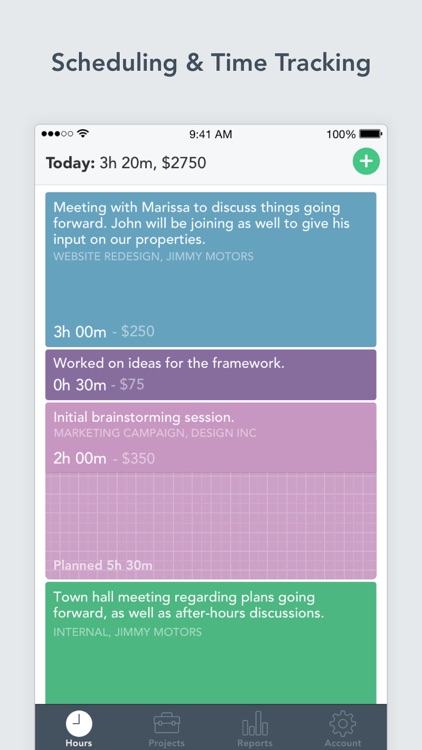 Scheduling & Time Tracking

9:41 AM
100%

Today: 3h 20m, $2750

Meeting with Marissa to discuss things going forward. John will be joining as well to give his input on our properties.
WEBSITE REDESIGN, JIMMY MOTORS

3h 00m - $250

Worked on ideas for the framework.
0h 30m - $75

Initial brainstorming session.
MARKETING CAMPAIGN, DESIGN INC

2h 00m - $350

Planned 5h 30m

Town hall meeting regarding plans going forward, as well as after-hours discussions.
INTERNAL, JIMMY MOTORS

Hours
Projects
Reports
Account